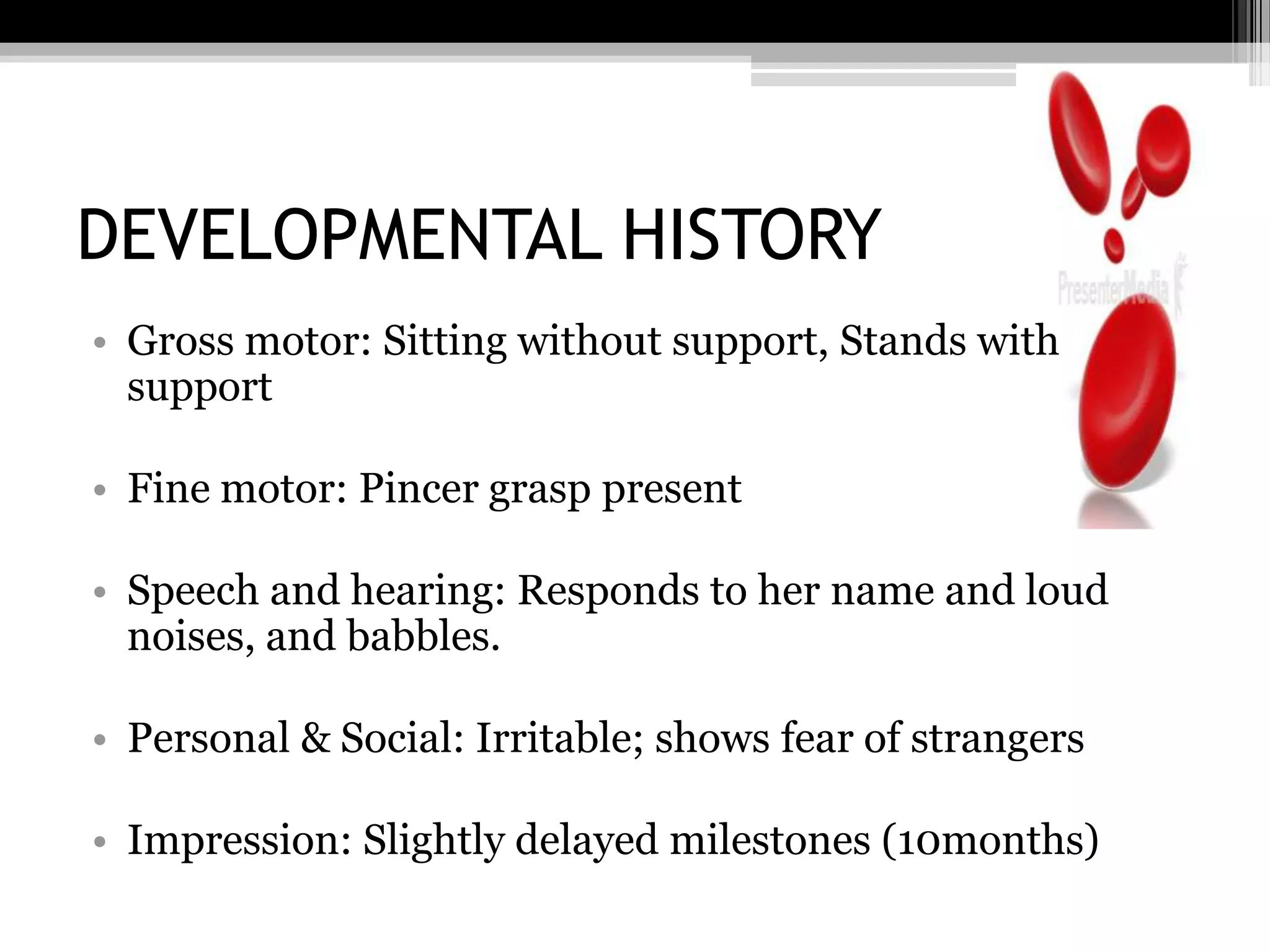 DEVELOPMENTAL HISTORY

PresenterMedia

• Gross motor: Sitting without support, Stands with support

• Fine motor: Pincer grasp present

• Speech and hearing: Responds to her name and loud noises, and babbles.

• Personal & Social: Irritable; shows fear of strangers

• Impression: Slightly delayed milestones (10months)